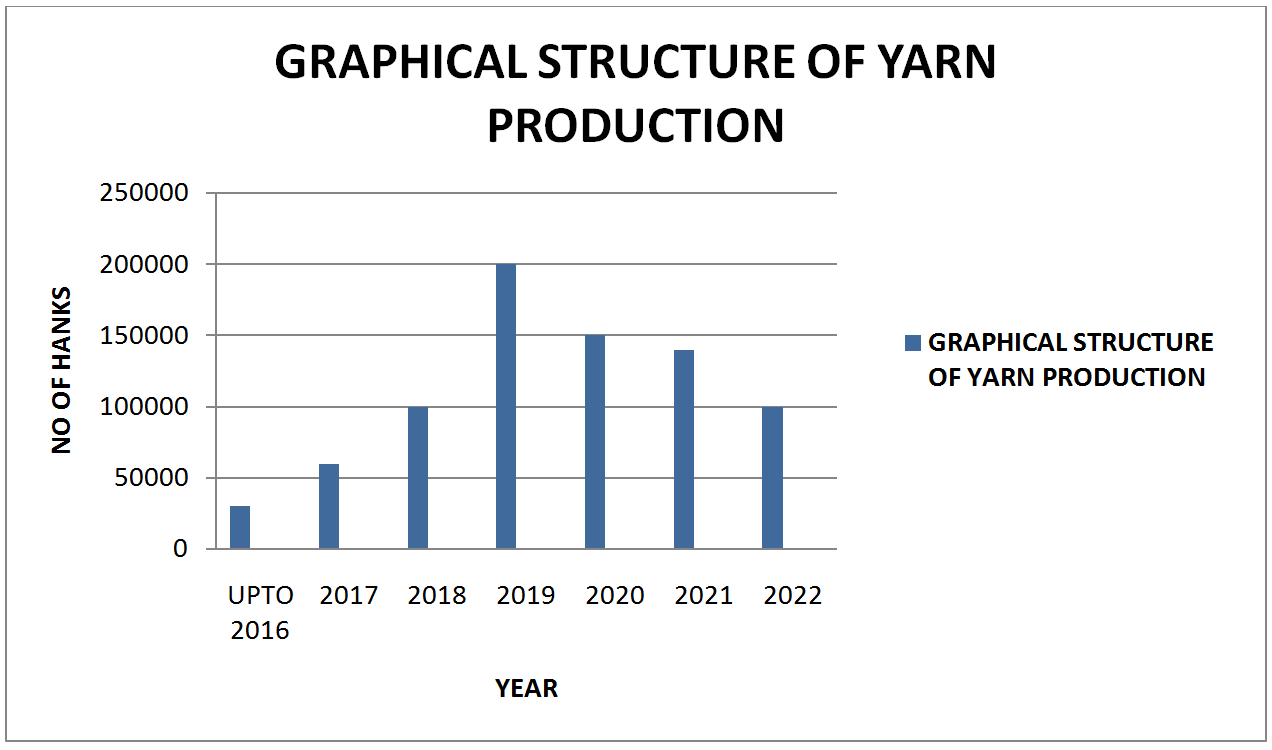 GRAPHICAL STRUCTURE OF YARN PRODUCTION

NO OF HANKS

250000
200000
150000
100000
50000
0

UPTO 2016
2017
2018
2019
2020
2021
2022

YEAR

GRAPHICAL STRUCTURE OF YARN PRODUCTION